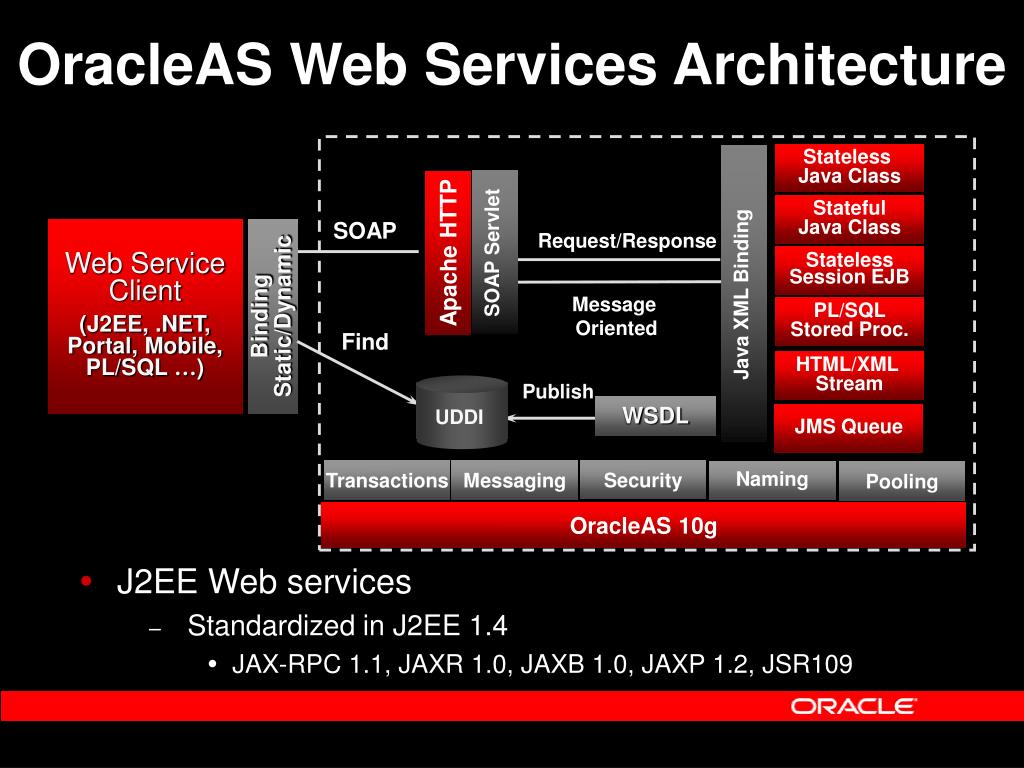 OracleAS Web Services Architecture

Web Service Client
(J2EE, .NET, Portal, Mobile, PL/SQL …)

Binding
Static/Dynamic

SOAP

Find

Apache HTTP

SOAP Servlet

Request/Response

Message Oriented

Publish

UDDI

WSDL

Java XML Binding

Stateless Java Class

Stateful Java Class

Stateless Session EJB

PL/SQL Stored Proc.

HTML/XML Stream

JMS Queue

Transactions

Messaging

Security

Naming

Pooling

OracleAS 10g

• J2EE Web services
– Standardized in J2EE 1.4
• JAX-RPC 1.1, JAXR 1.0, JAXB 1.0, JAXP 1.2, JSR109

ORACLE